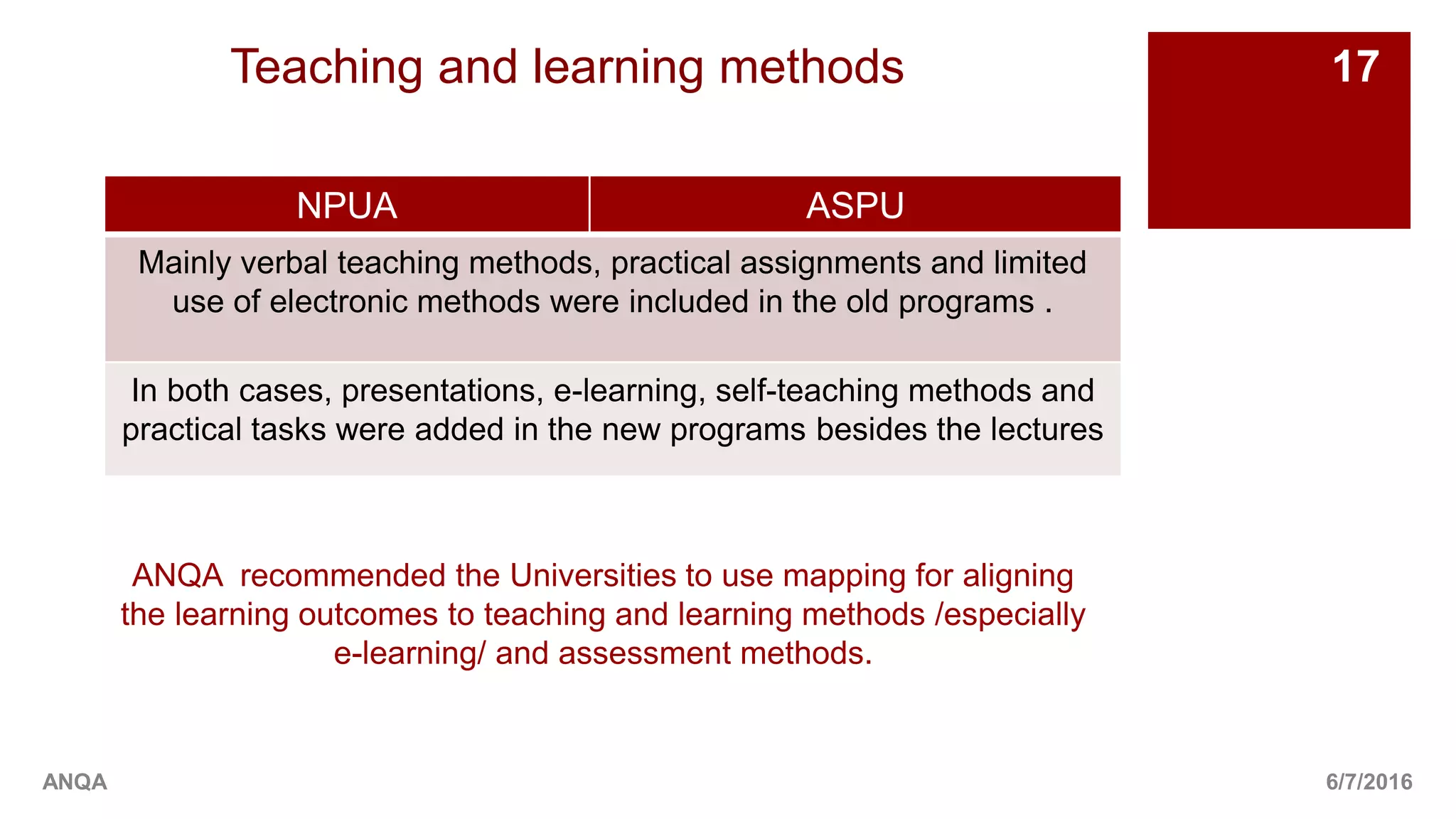 Teaching and learning methods

17

| NPUA | ASPU |
|---|---|
| Mainly verbal teaching methods, practical assignments and limited use of electronic methods were included in the old programs . | |
| In both cases, presentations, e-learning, self-teaching methods and practical tasks were added in the new programs besides the lectures | |

ANQA recommended the Universities to use mapping for aligning the learning outcomes to teaching and learning methods /especially e-learning/ and assessment methods.

ANQA

6/7/2016